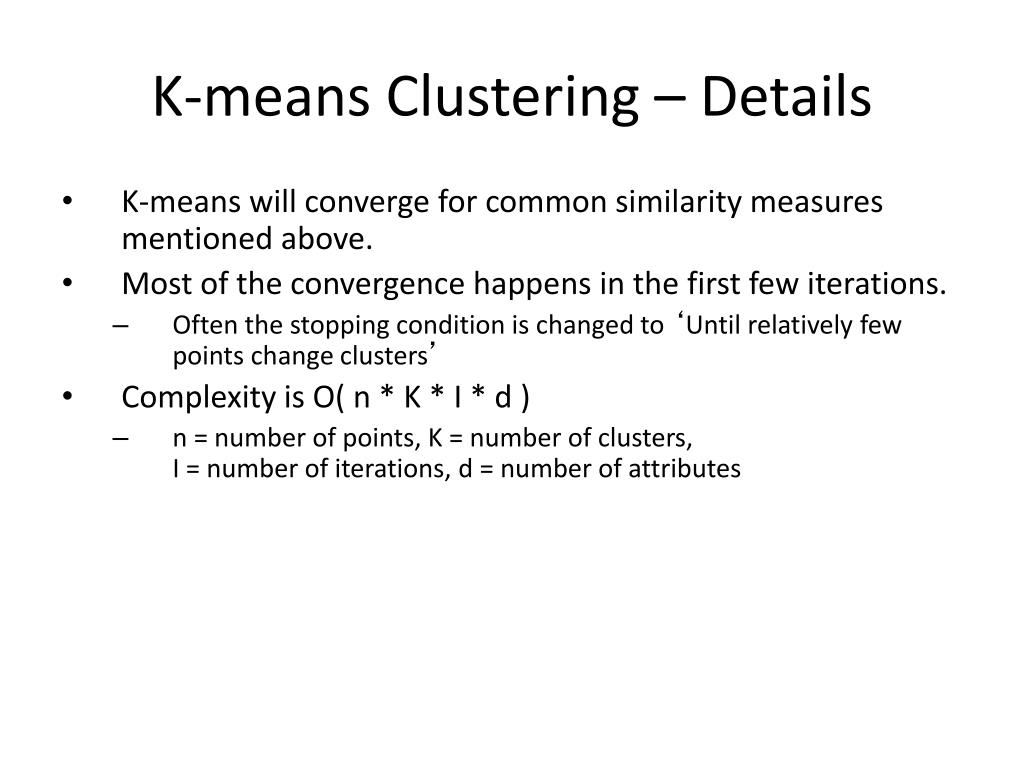 K-means Clustering – Details

• K-means will converge for common similarity measures mentioned above.
• Most of the convergence happens in the first few iterations.
– Often the stopping condition is changed to ‘Until relatively few points change clusters’
• Complexity is O( n * K * I * d )
– n = number of points, K = number of clusters,
I = number of iterations, d = number of attributes